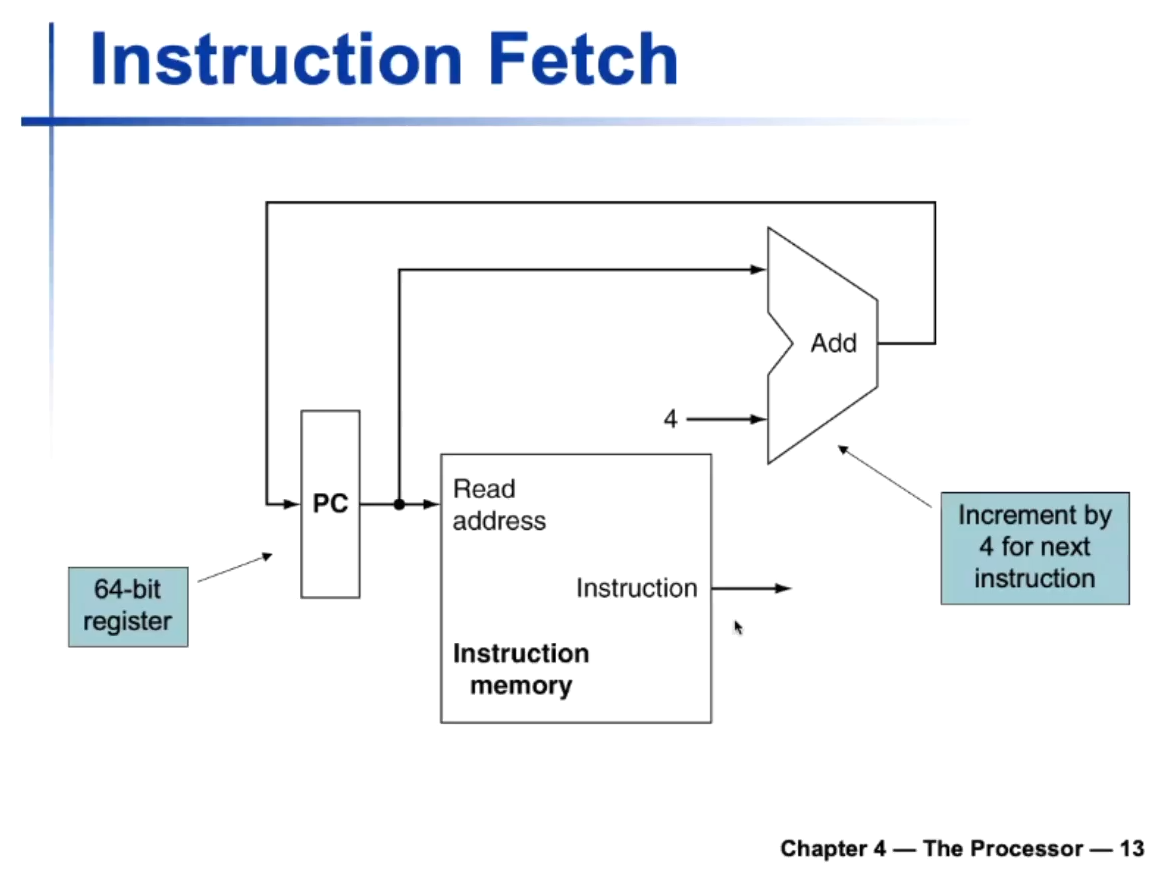 Instruction Fetch

Add

4

PC

Read address

Instruction

Instruction memory

64-bit register

Increment by 4 for next instruction

Chapter 4 — The Processor — 13